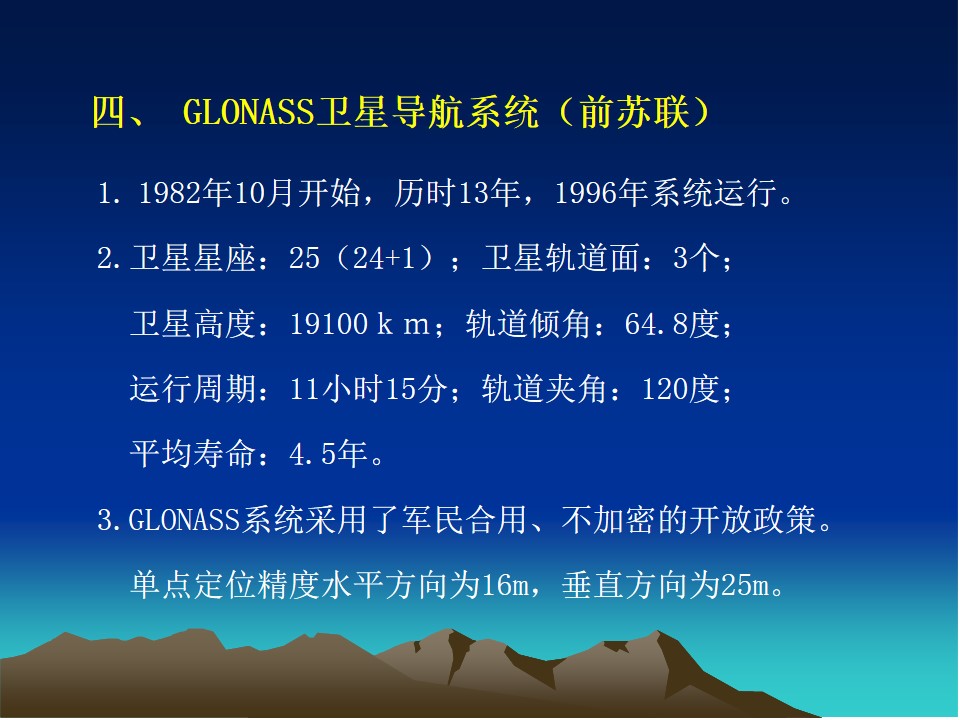 四、 GLONASS卫星导航系统（前苏联）

1. 1982年10月开始，历时13年，1996年系统运行。

2. 卫星星座：25（24+1）；卫星轨道面：3个；

卫星高度：19100 k m；轨道倾角：64.8度；

运行周期：11小时15分；轨道夹角：120度；

平均寿命：4.5年。

3. GLONASS系统采用了军民合用、不加密的开放政策。

单点定位精度水平方向为16m，垂直方向为25m。